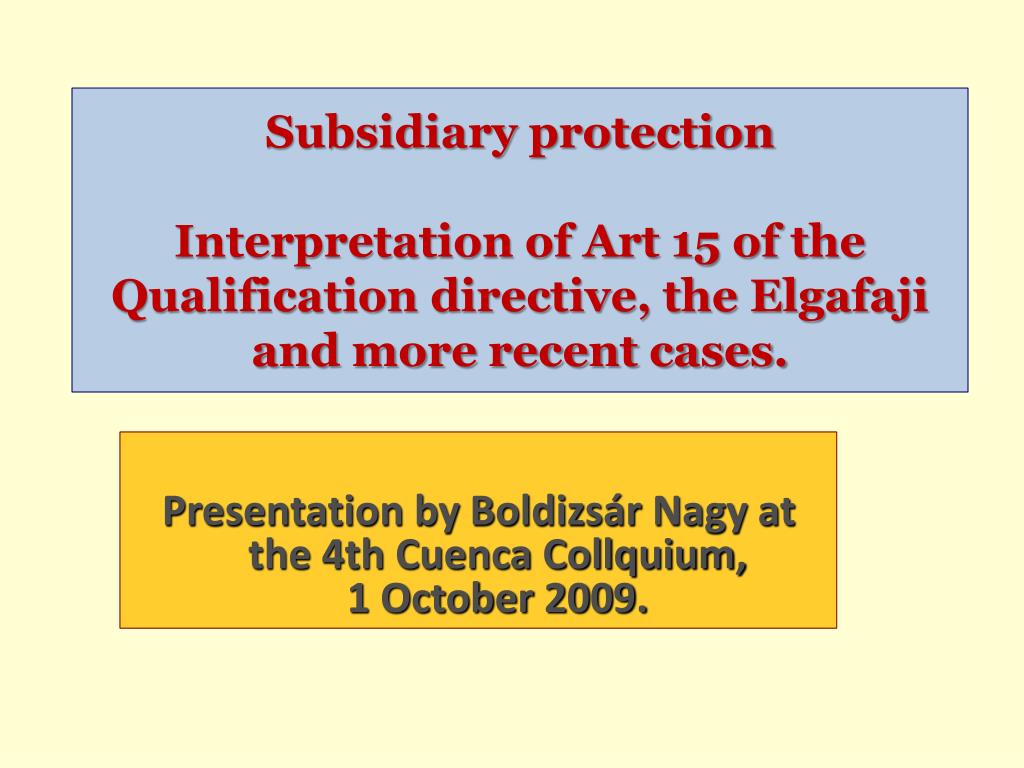 Subsidiary protection

Interpretation of Art 15 of the Qualification directive, the Elgafaji and more recent cases.

Presentation by Boldizsár Nagy at the 4th Cuenca Collquium, 1 October 2009.